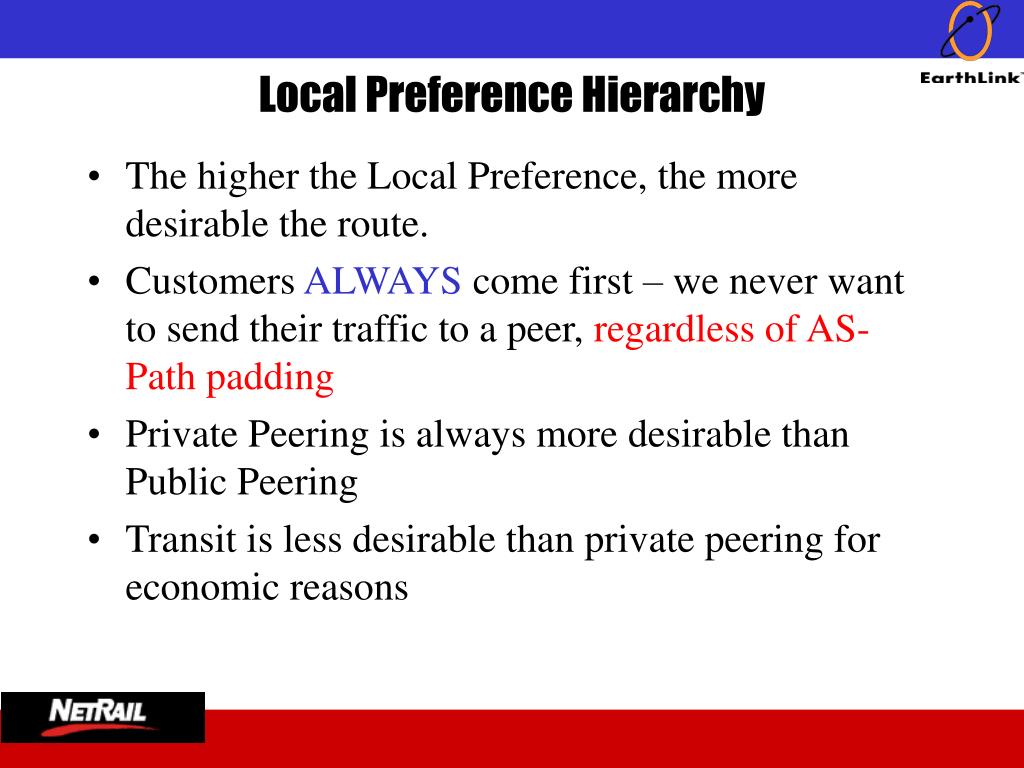 EarthLink

Local Preference Hierarchy

• The higher the Local Preference, the more desirable the route.

• Customers ALWAYS come first – we never want to send their traffic to a peer, regardless of AS-Path padding

• Private Peering is always more desirable than Public Peering

• Transit is less desirable than private peering for economic reasons

NETRAIL